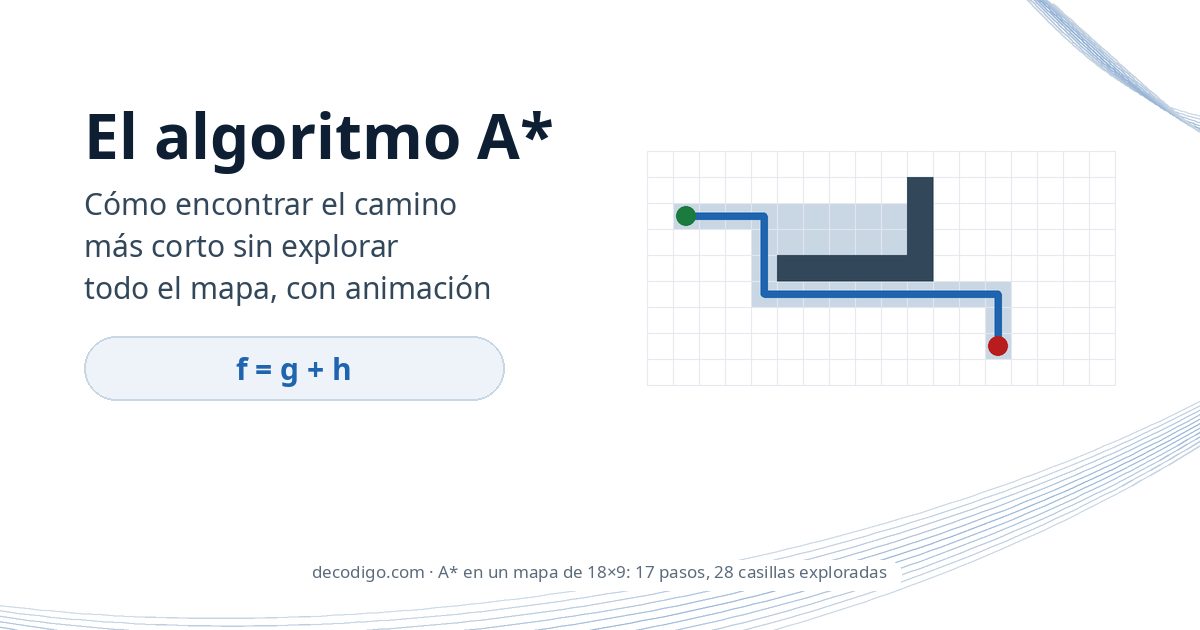 El algoritmo A*

Cómo encontrar el camino más corto sin explorar todo el mapa, con animación

$f = g + h$

decodigo.com · A* en un mapa de 18×9: 17 pasos, 28 casillas exploradas